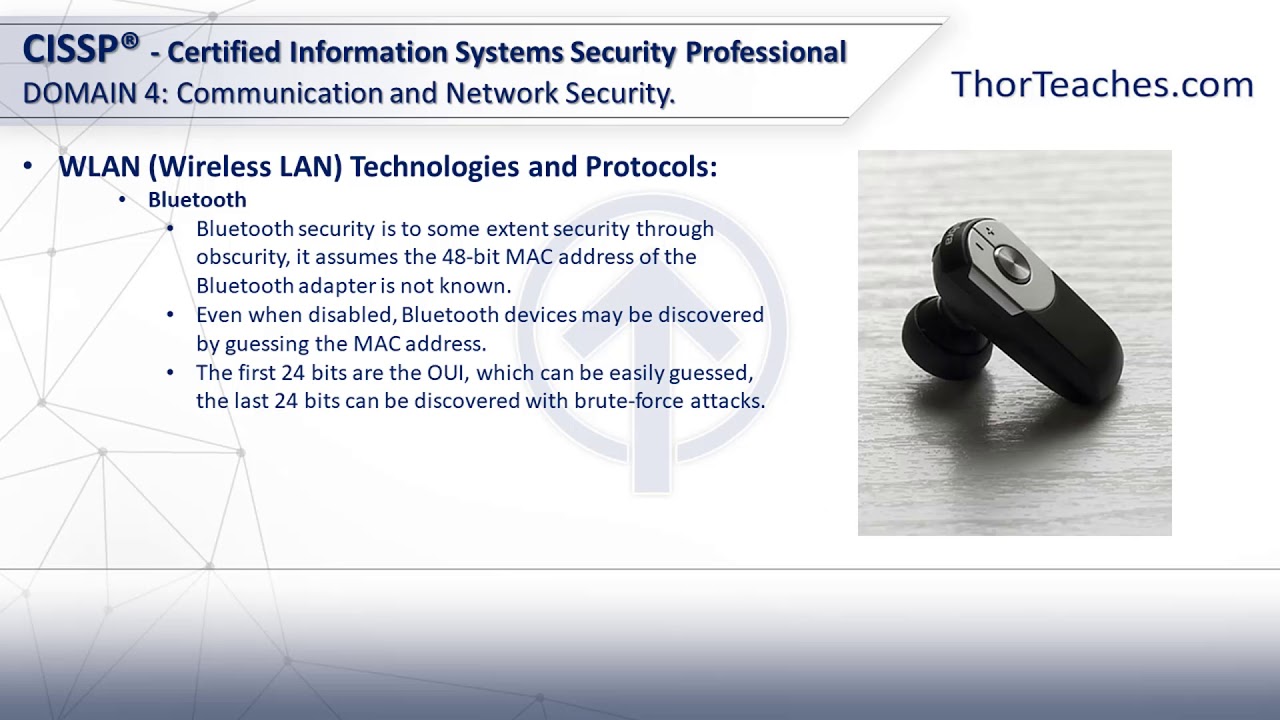 CISSP® - Certified Information Systems Security Professional
DOMAIN 4: Communication and Network Security.

ThorTeaches.com

• WLAN (Wireless LAN) Technologies and Protocols:
  • Bluetooth
    • Bluetooth security is to some extent security through obscurity, it assumes the 48-bit MAC address of the Bluetooth adapter is not known.
    • Even when disabled, Bluetooth devices may be discovered by guessing the MAC address.
    • The first 24 bits are the OUI, which can be easily guessed, the last 24 bits can be discovered with brute-force attacks.